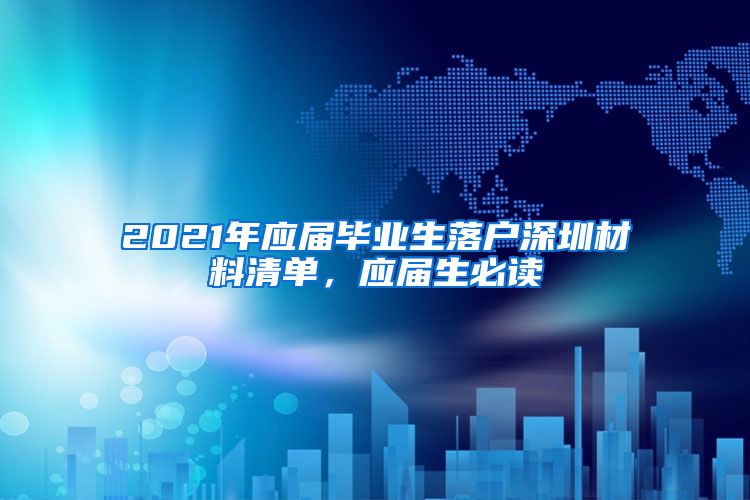 2021年应届毕业生落户深圳材料清单，应届生必读